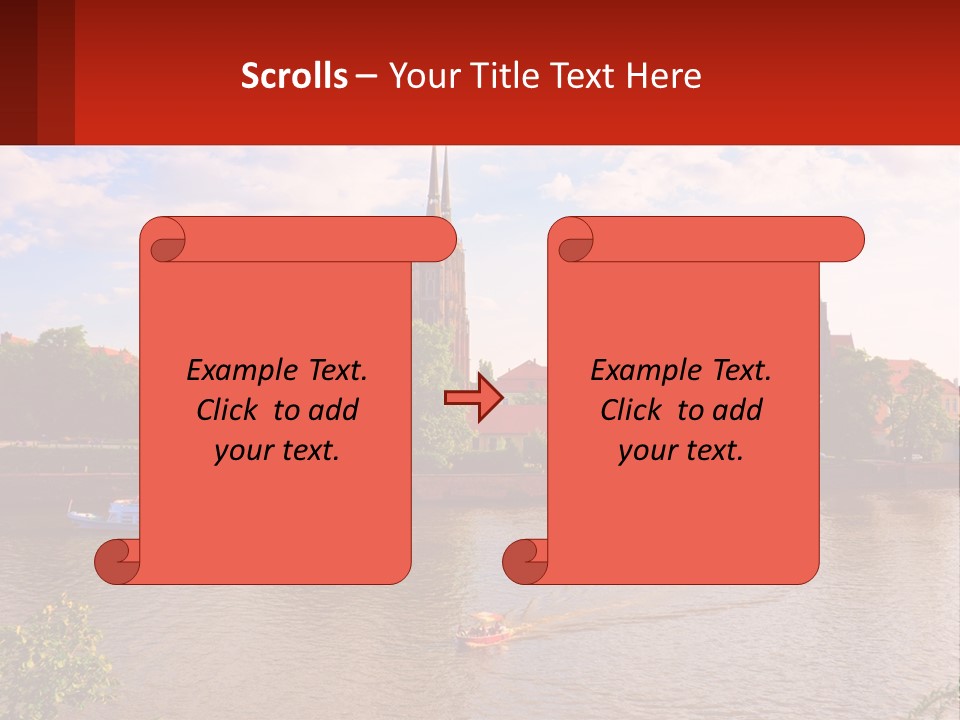 Scrolls – Your Title Text Here

Example Text. Click to add your text.

Example Text. Click to add your text.